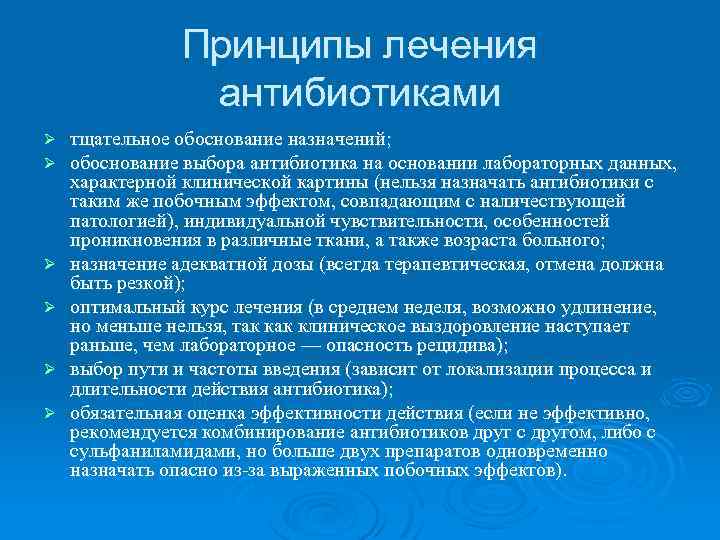 Принципы лечения антибиотиками

➢ тщательное обоснование назначений;

➢ обоснование выбора антибиотика на основании лабораторных данных, характерной клинической картины (нельзя назначать антибиотики с таким же побочным эффектом, совпадающим с наличествующей патологией), индивидуальной чувствительности, особенностей проникновения в различные ткани, а также возраста больного;

➢ назначение адекватной дозы (всегда терапевтическая, отмена должна быть резкой);

➢ оптимальный курс лечения (в среднем неделя, возможно удлинение, но меньше нельзя, так как клиническое выздоровление наступает раньше, чем лабораторное — опасность рецидива);

➢ выбор пути и частоты введения (зависит от локализации процесса и длительности действия антибиотика);

➢ обязательная оценка эффективности действия (если не эффективно, рекомендуется комбинирование антибиотиков друг с другом, либо с сульфаниламидами, но больше двух препаратов одновременно назначать опасно из-за выраженных побочных эффектов).